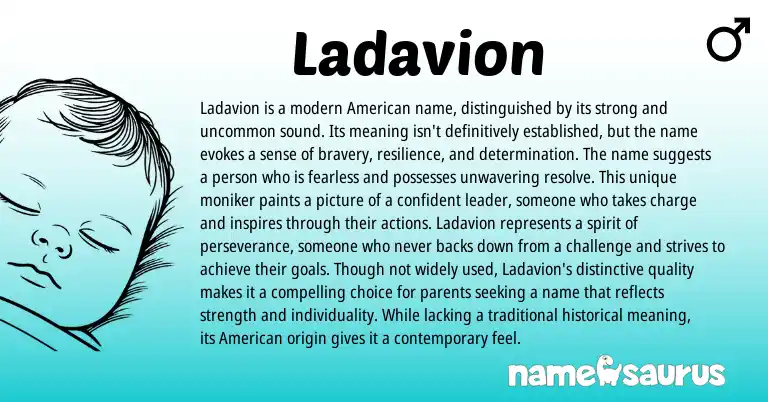 Ladavion

♂

Ladavion is a modern American name, distinguished by its strong and uncommon sound. Its meaning isn't definitively established, but the name evokes a sense of bravery, resilience, and determination. The name suggests a person who is fearless and possesses unwavering resolve. This unique moniker paints a picture of a confident leader, someone who takes charge and inspires through their actions. Ladavion represents a spirit of perseverance, someone who never backs down from a challenge and strives to achieve their goals. Though not widely used, Ladavion's distinctive quality makes it a compelling choice for parents seeking a name that reflects strength and individuality. While lacking a traditional historical meaning, its American origin gives it a contemporary feel.

namesaurus